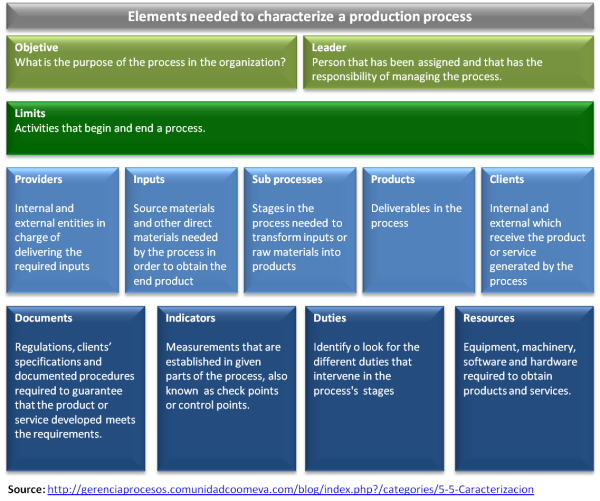 Elements needed to characterize a production process

Objetive
What is the purpose of the process in the organization?

Leader
Person that has been assigned and that has the responsibility of managing the process.

Limits
Activities that begin and end a process.

Providers

Internal and external entities in charge of delivering the required inputs

Inputs

Source materials and other direct materials needed by the process in order to obtain the end product

Sub processes

Stages in the process needed to transform inputs or raw materials into products

Products

Deliverables in the process

Clients

Internal and external which receive the product or service generated by the process

Documents

Regulations, clients' specifications and documented procedures required to guarantee that the product or service developed meets the requirements.

Indicators

Measurements that are established in given parts of the process, also known as check points or control points.

Duties

Identify o look for the different duties that intervene in the process's stages

Resources

Equipment, machinery, software and hardware required to obtain products and services.

Source: http://gerenciaprocesos.comunidadcoomeva.com/blog/index.php?/categories/5-5-Caracterizacion